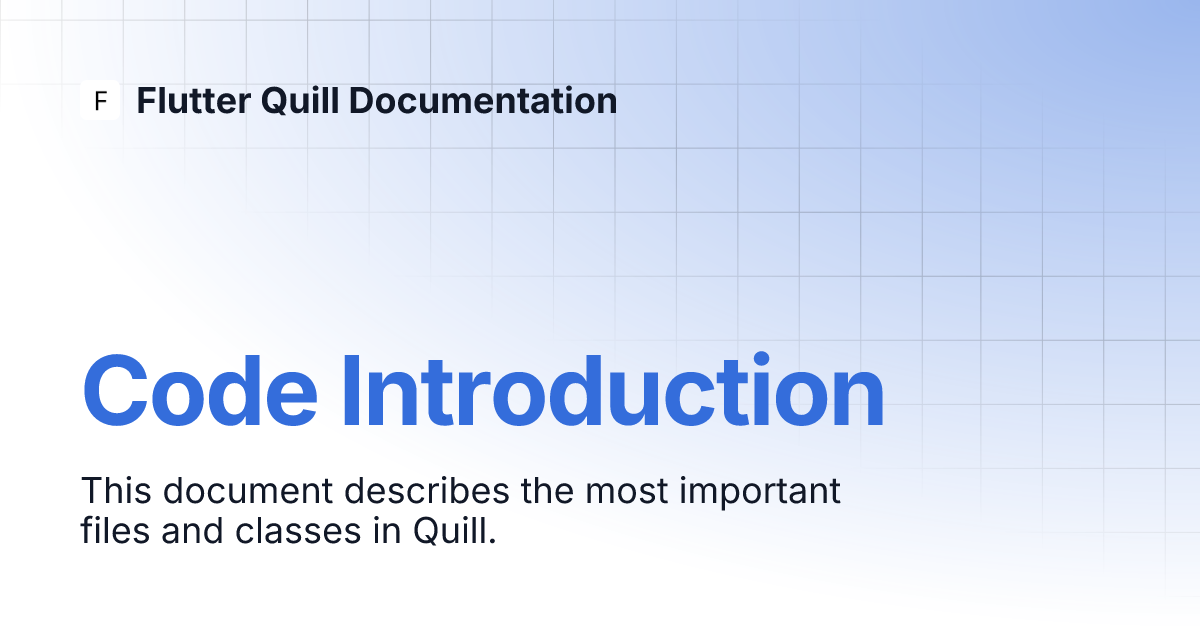 F Flutter Quill Documentation

Code Introduction

This document describes the most important files and classes in Quill.